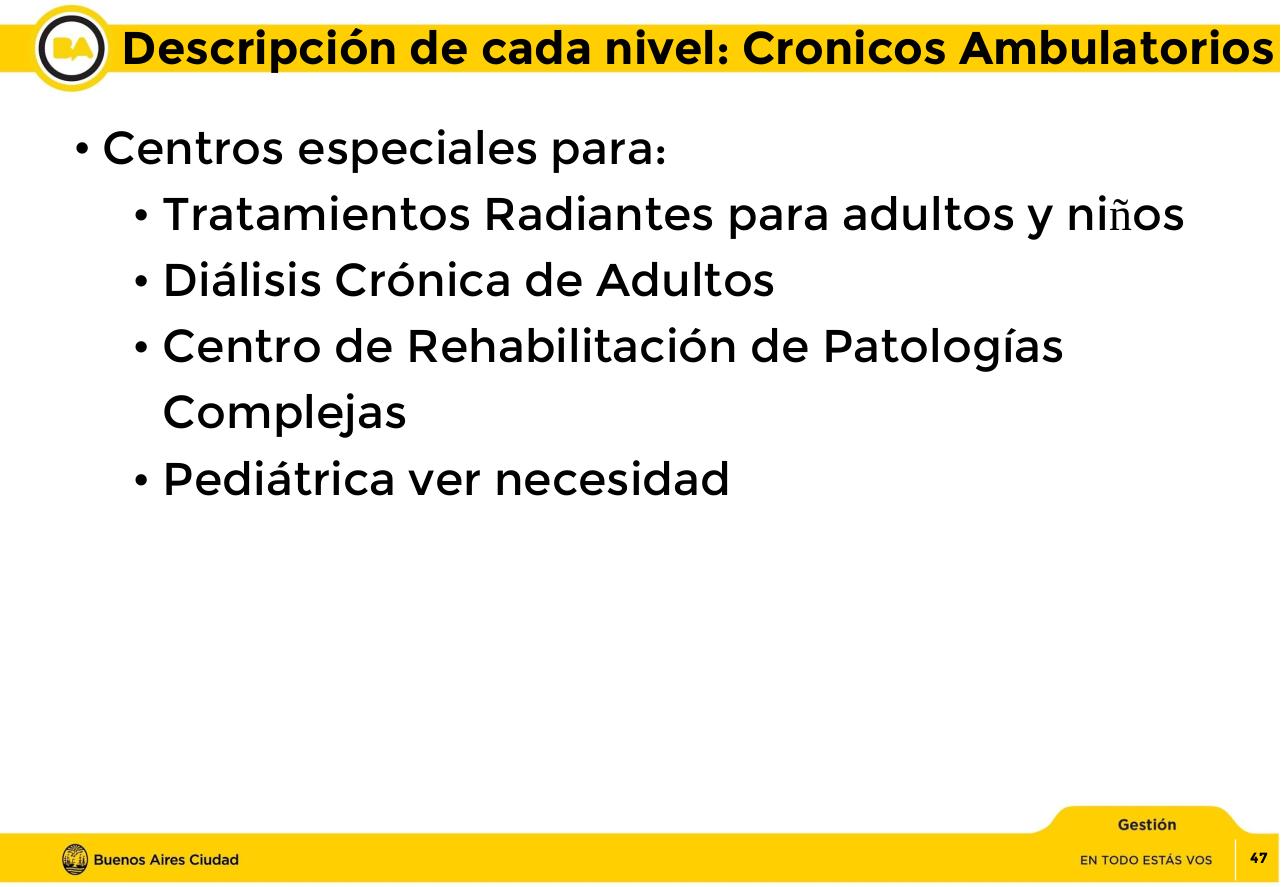 BA

Descripción de cada nivel: Cronicos Ambulatorios

• Centros especiales para:
  • Tratamientos Radiantes para adultos y niños
  • Diálisis Crónica de Adultos
  • Centro de Rehabilitación de Patologías Complejas
  • Pediátrica ver necesidad

Gestión

Buenos Aires Ciudad

EN TODO ESTÁS VOS

47